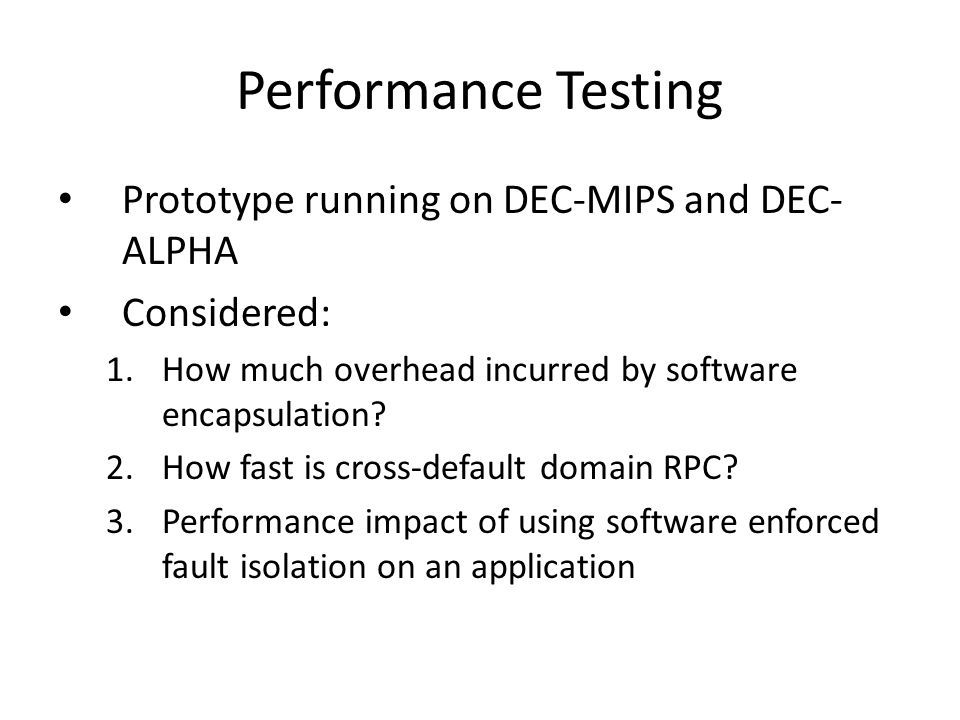 Performance Testing

• Prototype running on DEC-MIPS and DEC-ALPHA
• Considered:
1. How much overhead incurred by software encapsulation?
2. How fast is cross-default domain RPC?
3. Performance impact of using software enforced fault isolation on an application